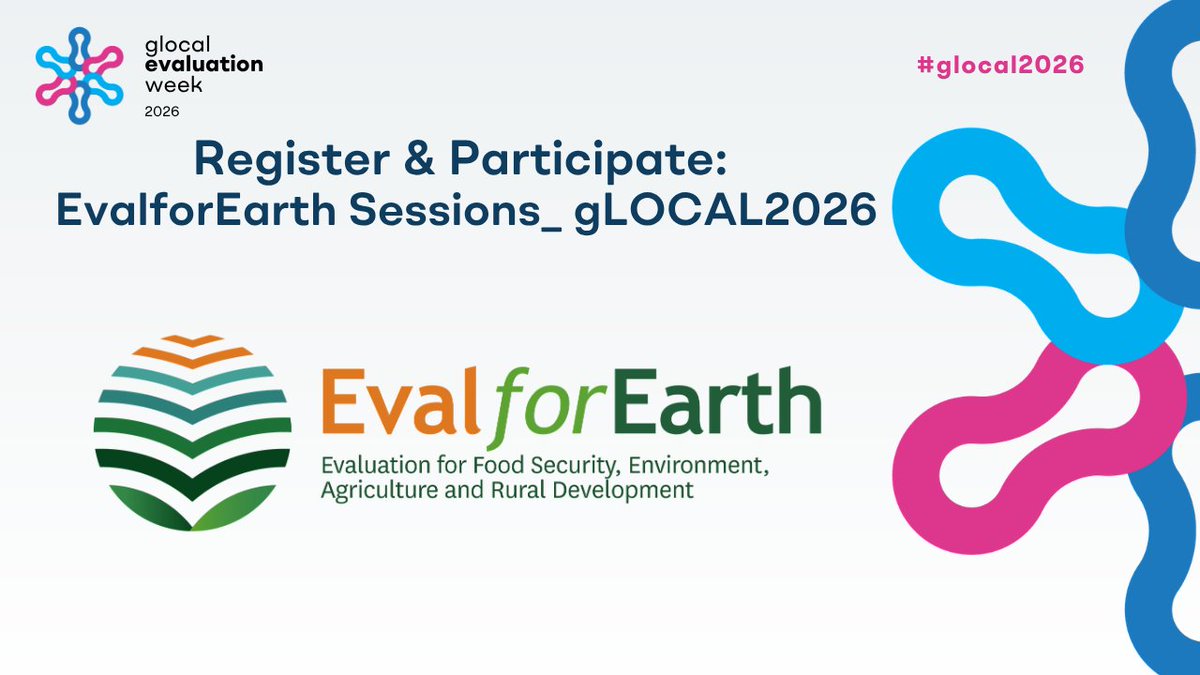 glocal evaluation week
2026

#glocal2026

Register & Participate:
EvalforEarth Sessions_ gLOCAL2026

EvalforEarth
Evaluation for Food Security, Environment, Agriculture and Rural Development